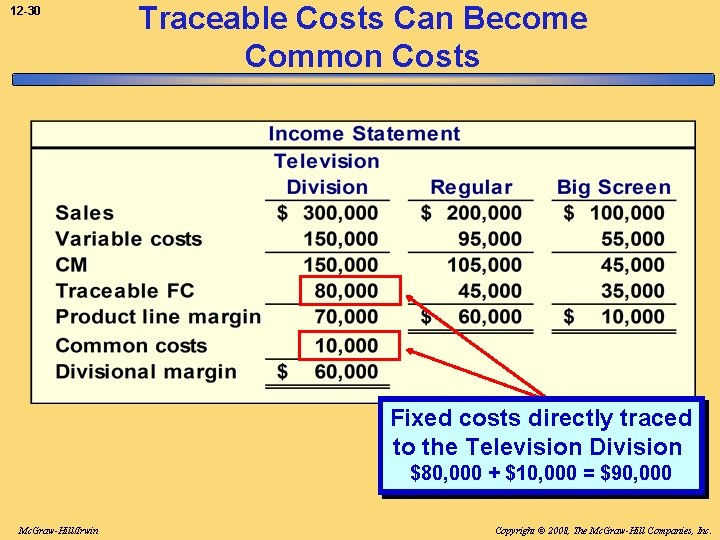 12-30

Traceable Costs Can Become Common Costs

Income Statement

| | Television Division | Regular | Big Screen |
|---|---|---|---|
| Sales | \$ 300,000 | \$ 200,000 | \$ 100,000 |
| Variable costs | 150,000 | 95,000 | 55,000 |
| CM | 150,000 | 105,000 | 45,000 |
| Traceable FC | 80,000 | 45,000 | 35,000 |
| Product line margin | 70,000 | \$ 60,000 | \$ 10,000 |
| Common costs | 10,000 | | |
| Divisional margin | \$ 60,000 | | |

Fixed costs directly traced to the Television Division
\$80,000 + \$10,000 = \$90,000

McGraw-Hill/Irwin

Copyright © 2008, The McGraw-Hill Companies, Inc.